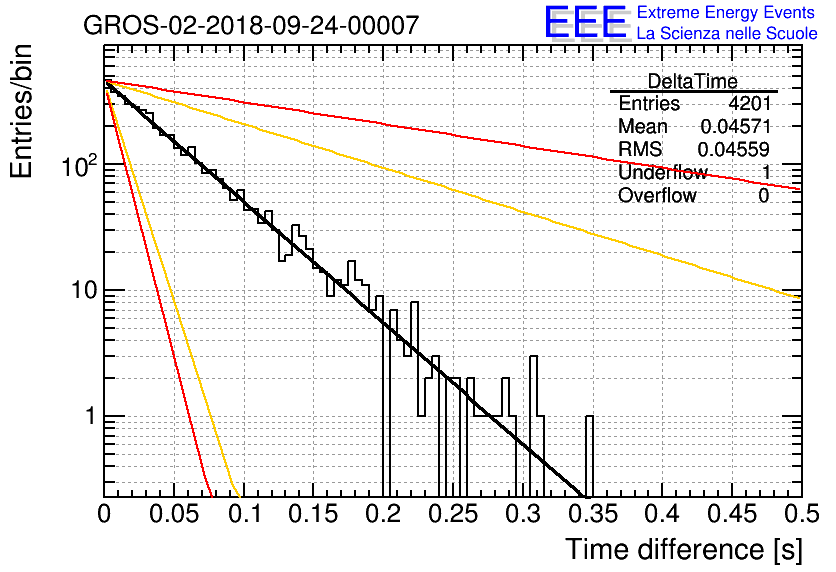 GROS-02-2018-09-24-00007

EEE Extreme Energy Events
La Scienza nelle Scuole

| DeltaTime | |
|---|---|
| Entries | 4201 |
| Mean | 0.04571 |
| RMS | 0.04559 |
| Underflow | 1 |
| Overflow | 0 |

Entries/bin

$10^2$

10

1

0 0.05 0.1 0.15 0.2 0.25 0.3 0.35 0.4 0.45 0.5

Time difference [s]